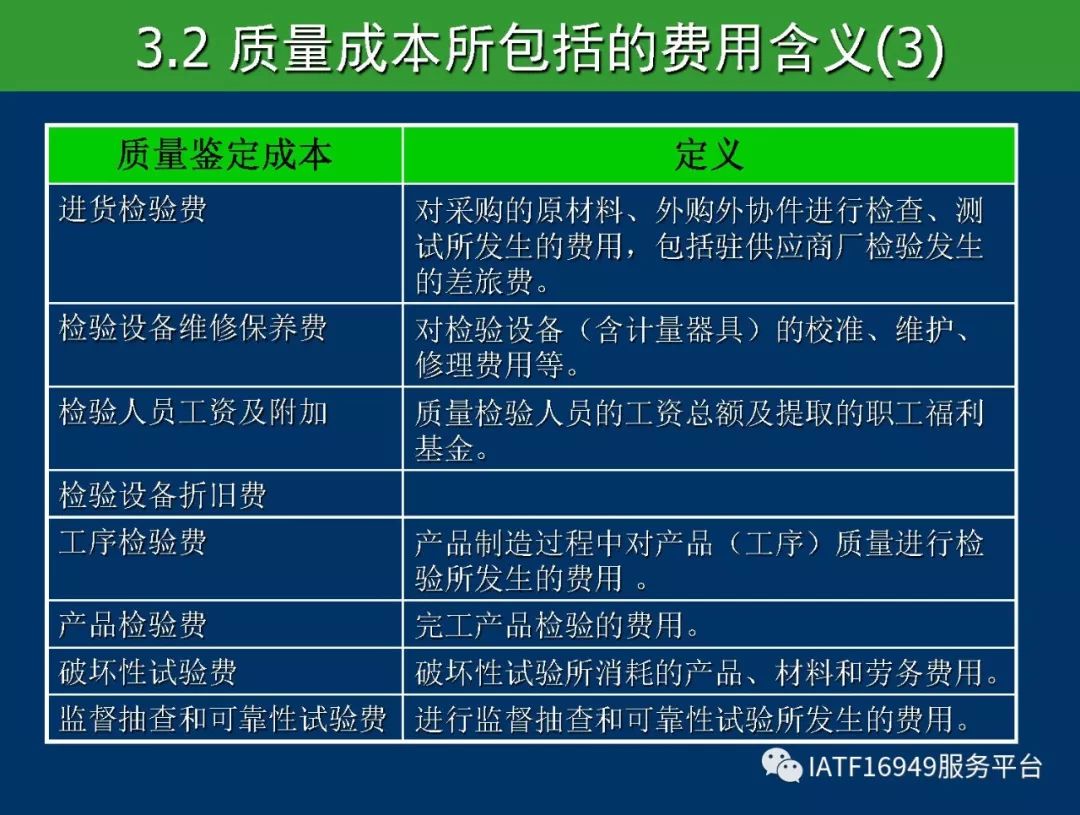 3.2 质量成本所包括的费用含义(3)

| 质量鉴定成本 | 定义 |
|---|---|
| 进货检验费 | 对采购的原材料、外购外协件进行检查、测试所发生的费用，包括驻供应商厂检验发生的差旅费。 |
| 检验设备维修保养费 | 对检验设备（含计量器具）的校准、维护、修理费用等。 |
| 检验人员工资及附加 | 质量检验人员的工资总额及提取的职工福利基金。 |
| 检验设备折旧费 | |
| 工序检验费 | 产品制造过程中对产品（工序）质量进行检验所发生的费用 。 |
| 产品检验费 | 完工产品检验的费用。 |
| 破坏性试验费 | 破坏性试验所消耗的产品、材料和劳务费用。 |
| 监督抽查和可靠性试验费 | 进行监督抽查和可靠性试验所发生的费用。 |

IATF16949服务平台